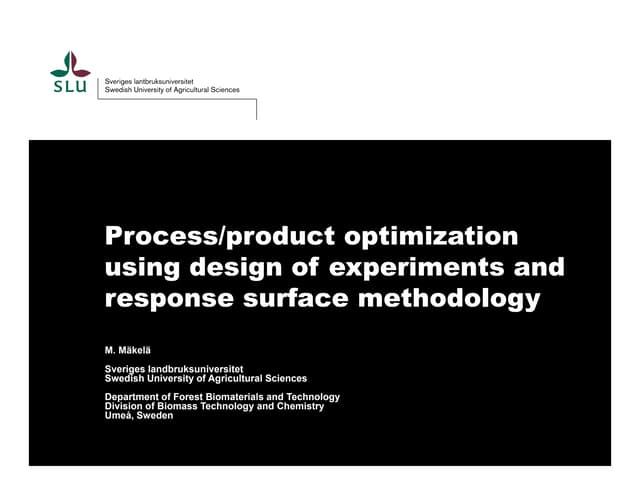 SLU

Sveriges lantbruksuniversitet
Swedish University of Agricultural Sciences

Process/product optimization using design of experiments and response surface methodology

M. Mäkelä

Sveriges landbruksuniversitet
Swedish University of Agricultural Sciences

Department of Forest Biomaterials and Technology
Division of Biomass Technology and Chemistry
Umeå, Sweden